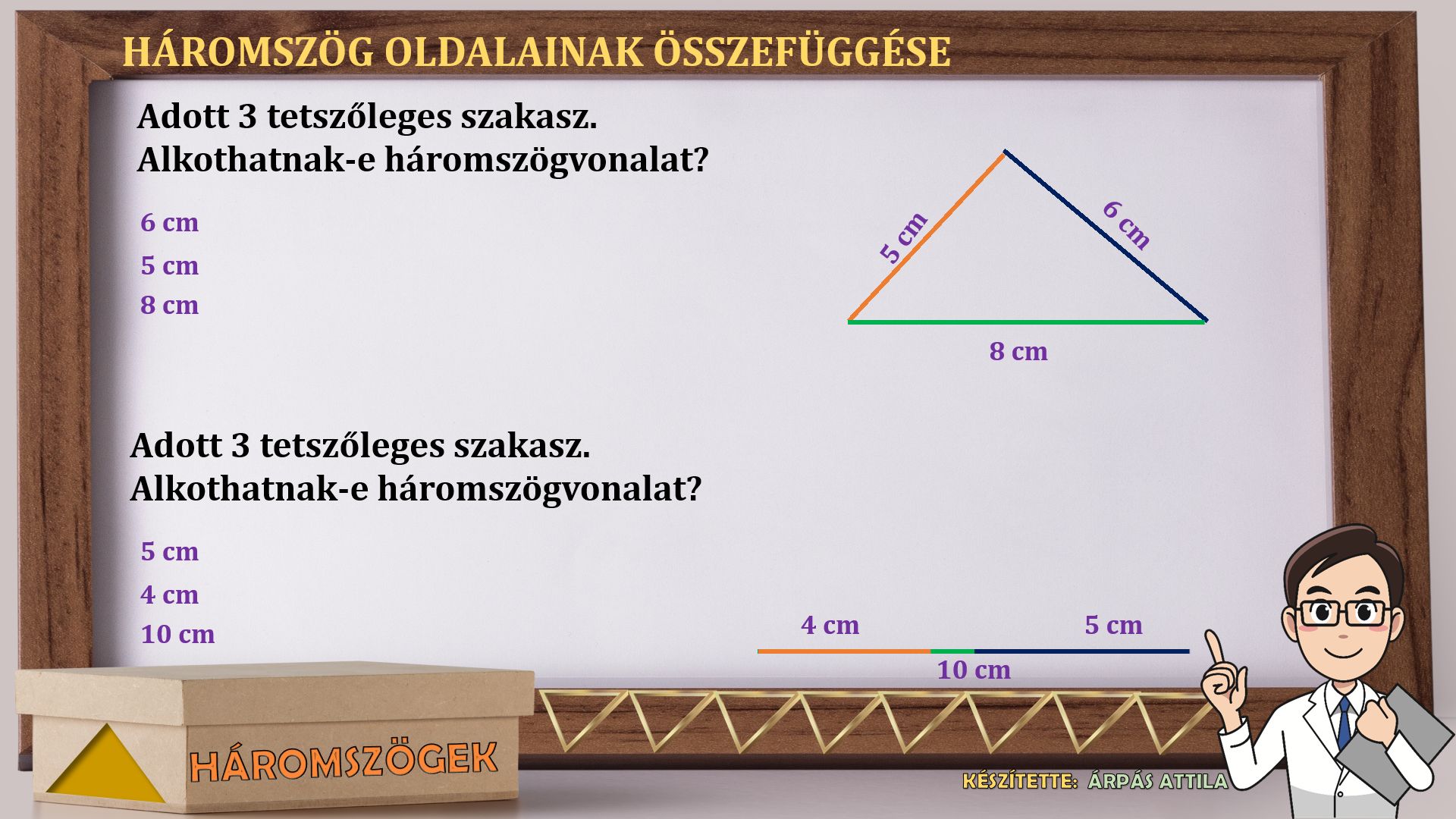 HÁROMSZÖG OLDALAINAK ÖSSZEFÜGGÉSE

Adott 3 tetszőleges szakasz.
Alkothatnak-e háromszögvonalat?

6 cm
5 cm
8 cm

5 cm
6 cm
8 cm

Adott 3 tetszőleges szakasz.
Alkothatnak-e háromszögvonalat?

5 cm
4 cm
10 cm

4 cm
5 cm
10 cm

HÁROMSZÖGEK

KÉSZÍTETTE: ÁRPÁS ATTILA